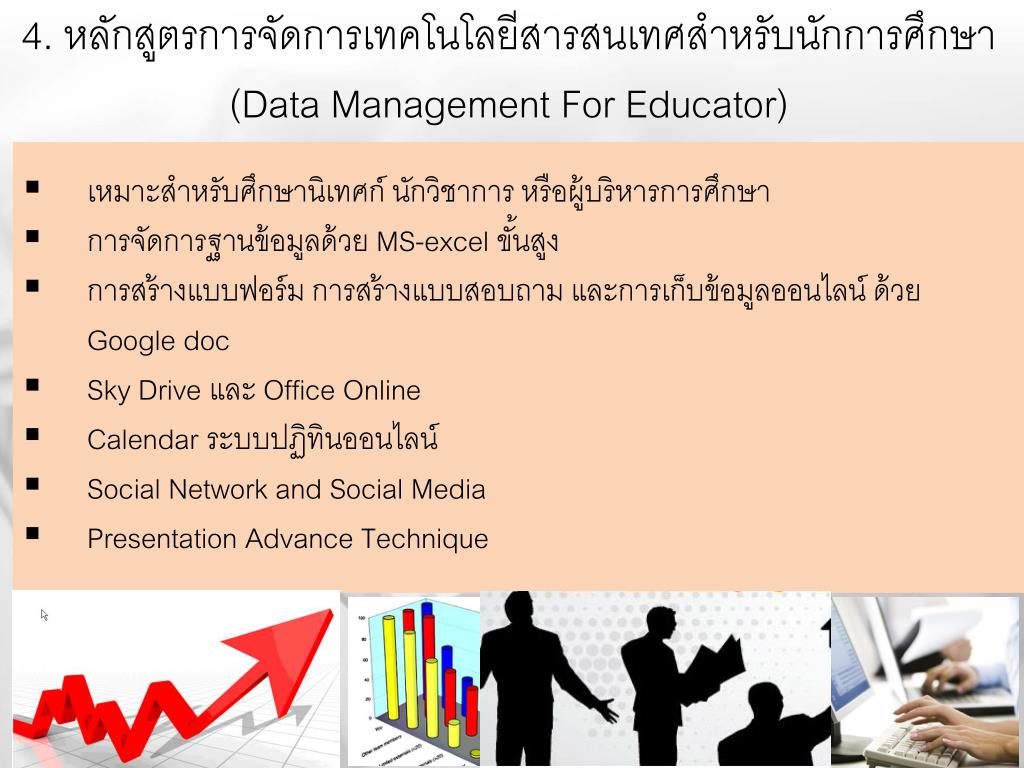 4. หลักสูตรการจัดการเทคโนโลยีสารสนเทศสำหรับนักการศึกษา (Data Management For Educator)

▪ เหมาะสำหรับศึกษานิเทศก์ นักวิชาการ หรือผู้บริหารการศึกษา
▪ การจัดการฐานข้อมูลด้วย MS-excel ขั้นสูง
▪ การสร้างแบบฟอร์ม การสร้างแบบสอบถาม และการเก็บข้อมูลออนไลน์ ด้วย Google doc
▪ Sky Drive และ Office Online
▪ Calendar ระบบปฏิทินออนไลน์
▪ Social Network and Social Media
▪ Presentation Advance Technique